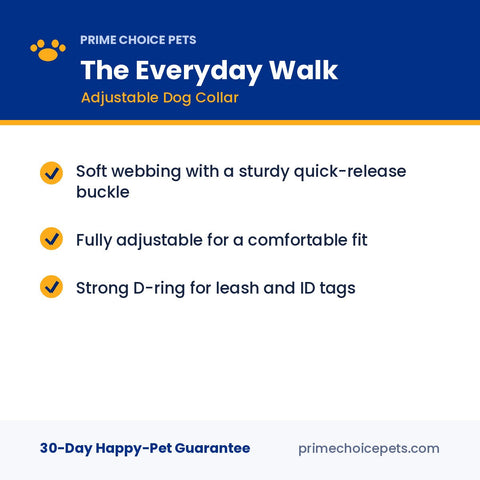 PRIME CHOICE PETS

The Everyday Walk

Adjustable Dog Collar

Soft webbing with a sturdy quick-release buckle

Fully adjustable for a comfortable fit

Strong D-ring for leash and ID tags

30-Day Happy-Pet Guarantee

primechoicepets.com